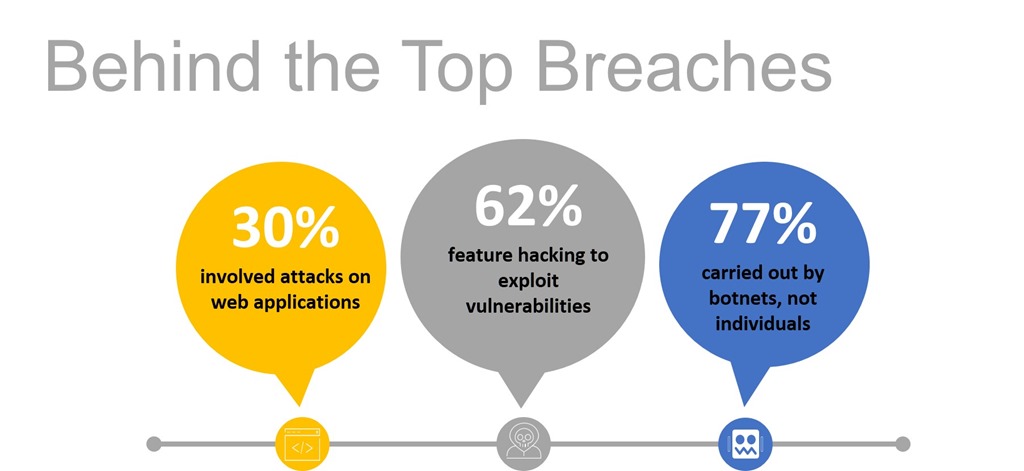 Behind the Top Breaches

30%
involved attacks on web applications

62%
feature hacking to exploit vulnerabilities

77%
carried out by botnets, not individuals

</>